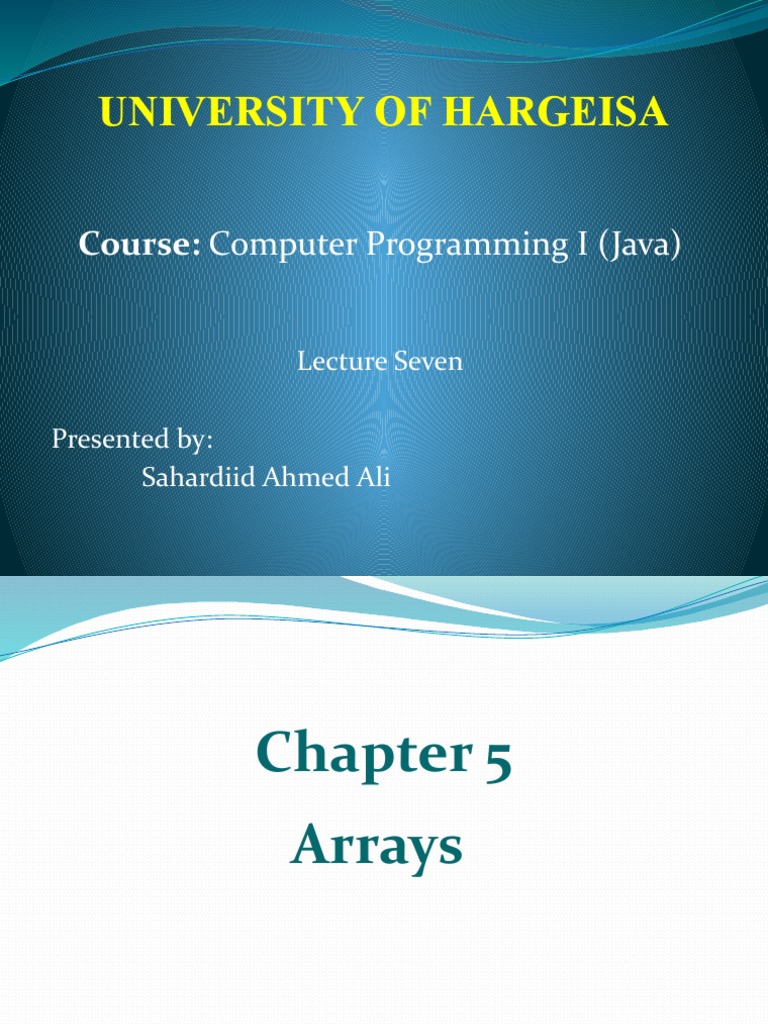 UNIVERSITY OF HARGEISA

Course: Computer Programming I (Java)

Lecture Seven

Presented by:
Sahardiid Ahmed Ali

Chapter 5
Arrays